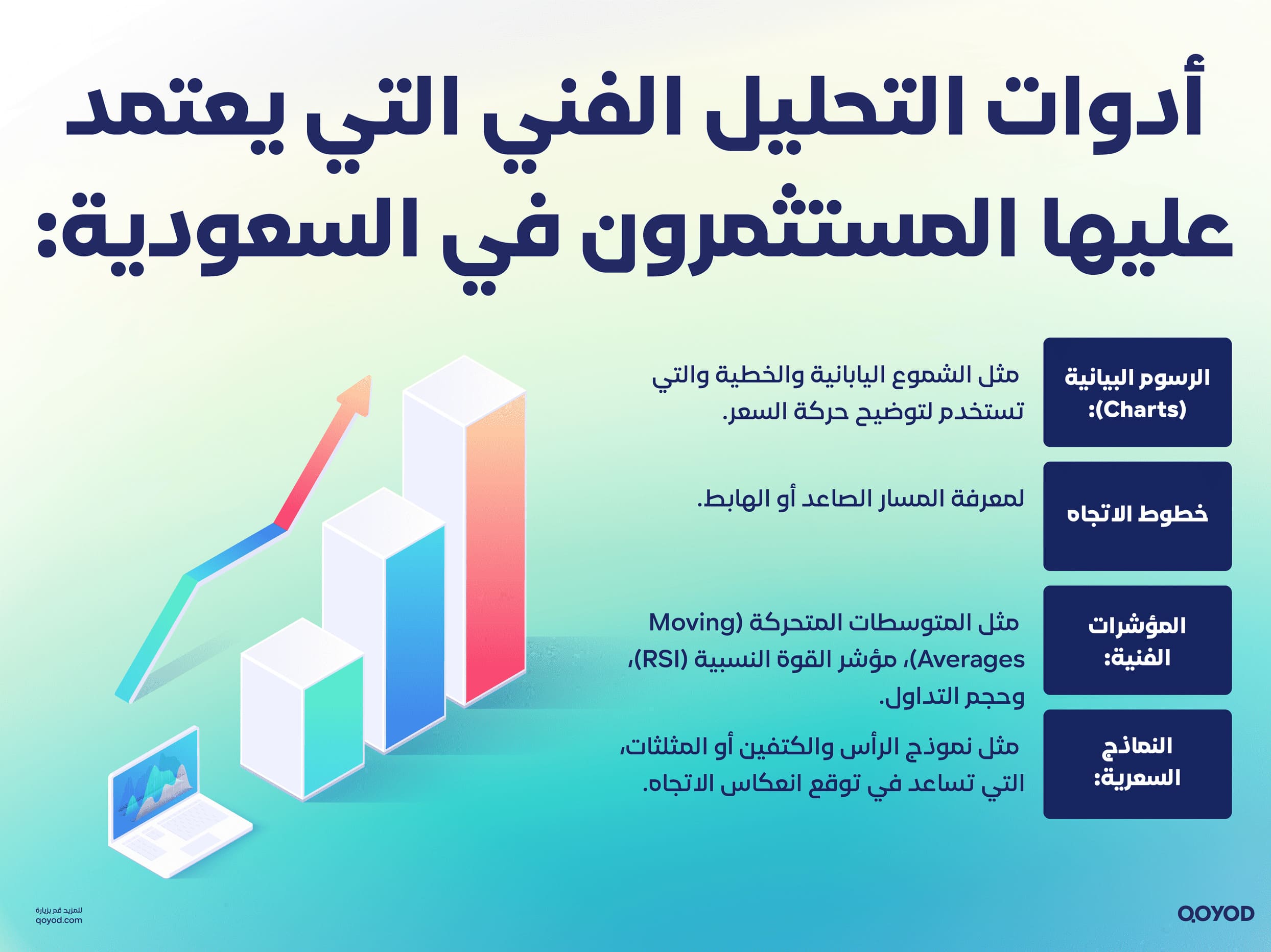 أدوات التحليل الفني التي يعتمد عليها المستثمرون في السعودية:

الرسوم البيانية (Charts):

مثل الشموع اليابانية والخطية والتي تستخدم لتوضيح حركة السعر.

خطوط الاتجاه

لمعرفة المسار الصاعد أو الهابط.

المؤشرات الفنية:

مثل المتوسطات المتحركة (Moving Averages)، مؤشر القوة النسبية (RSI)، وحجم التداول.

النماذج السعرية:

مثل نموذج الرأس والكتفين أو المثلثات، التي تساعد في توقع انعكاس الاتجاه.

للمزيد قم بزيارة
qoyod.com

QOYOD